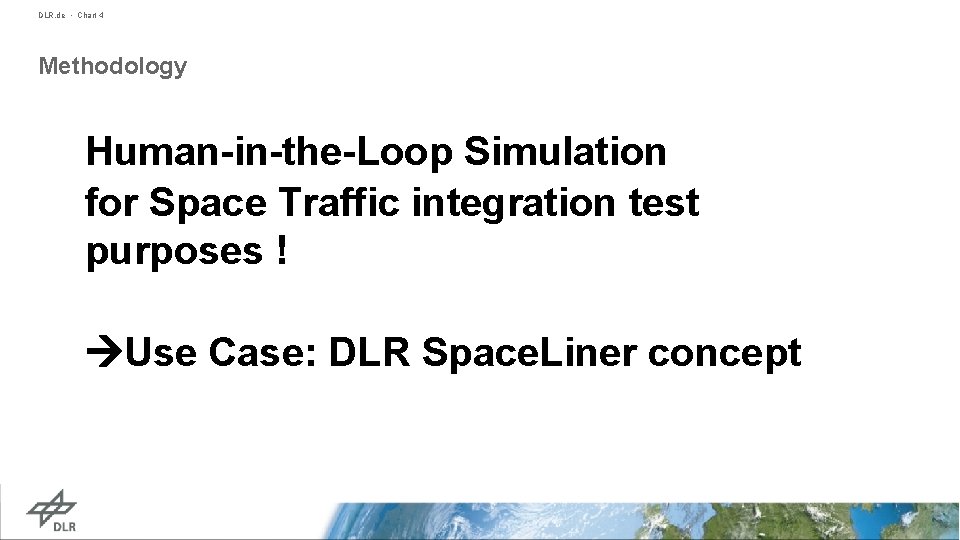 DLR.de · Chart 4

Methodology

Human-in-the-Loop Simulation for Space Traffic integration test purposes !

→Use Case: DLR SpaceLiner concept

DLR